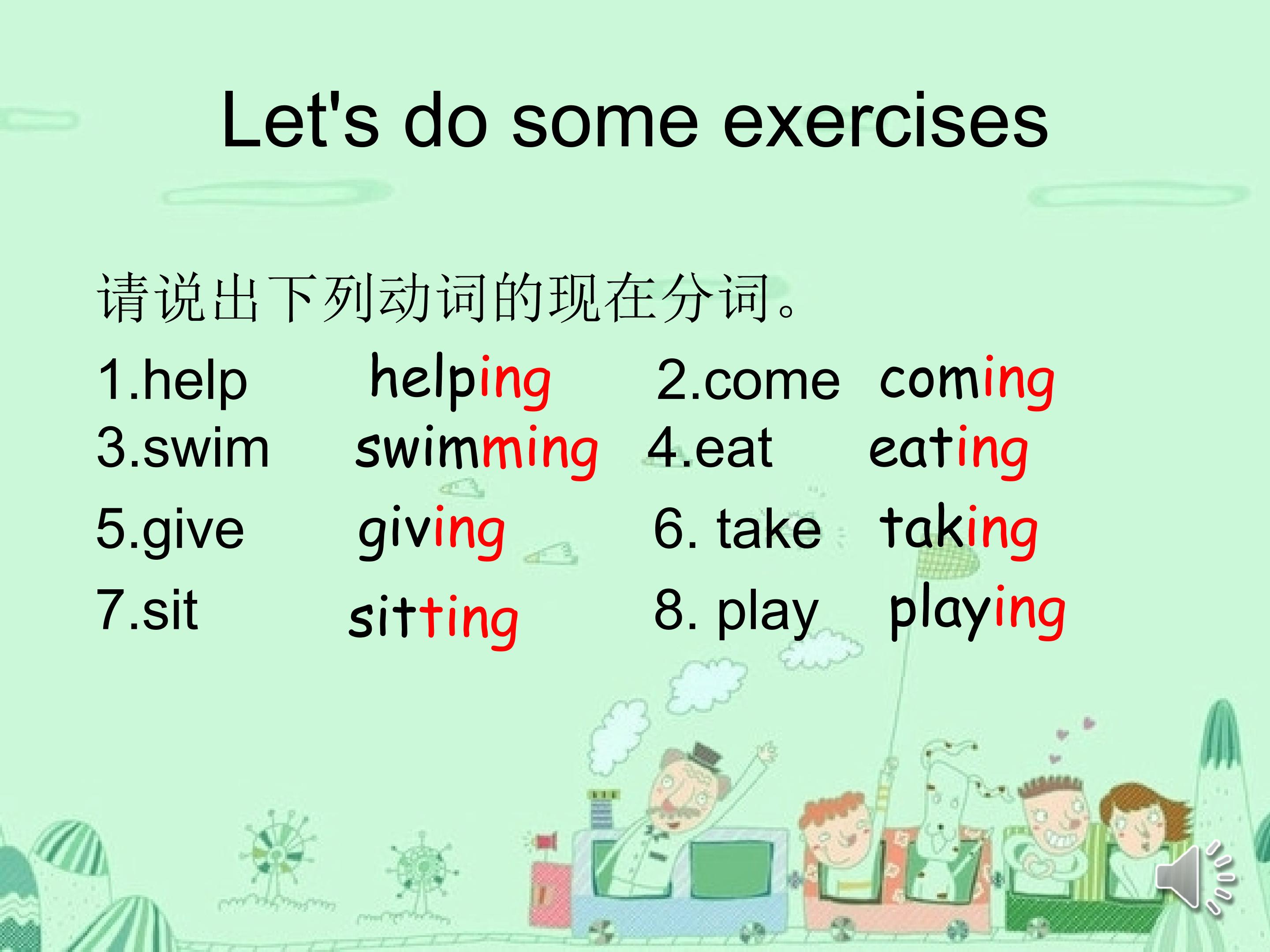 Let's do some exercises

请说出下列动词的现在分词。

1.help helping 2.come coming
3.swim swimming 4.eat eating
5.give giving 6. take taking
7.sit sitting 8. play playing